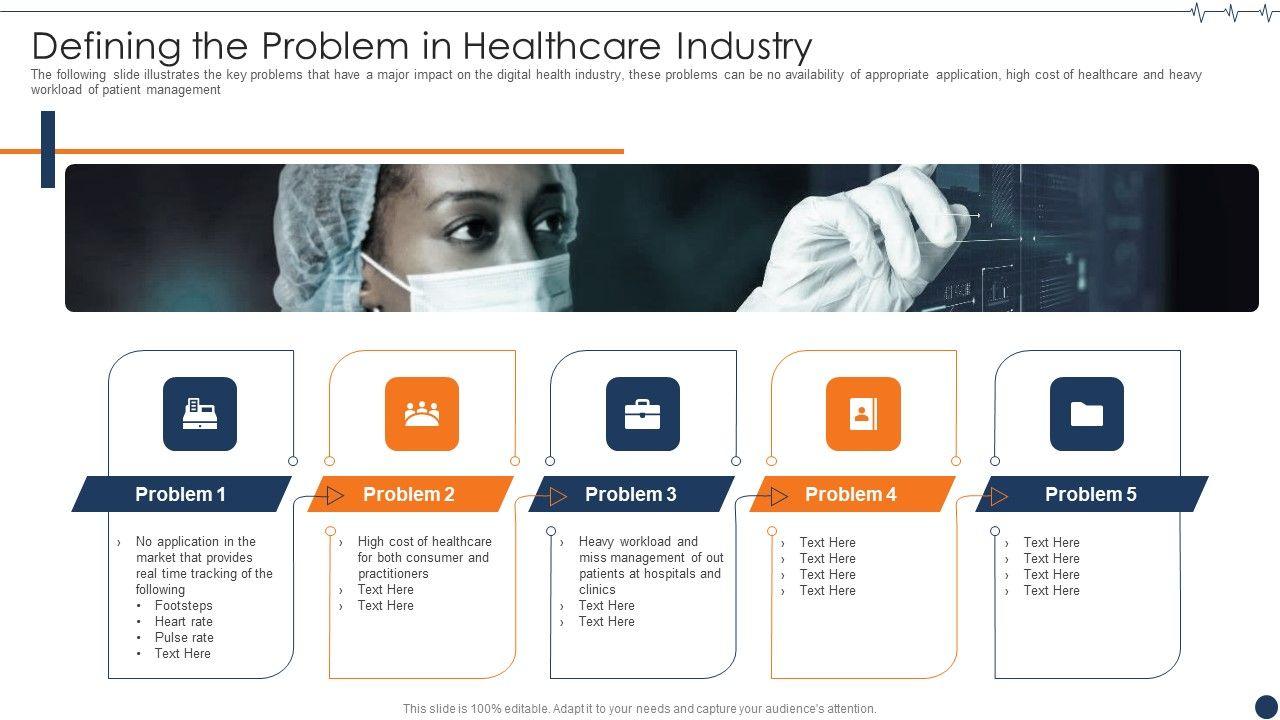 Defining the Problem in Healthcare Industry

The following slide illustrates the key problems that have a major impact on the digital health industry, these problems can be no availability of appropriate application, high cost of healthcare and heavy workload of patient management

Problem 1

› No application in the market that provides real time tracking of the following
• Footsteps
• Heart rate
• Pulse rate
• Text Here

Problem 2

› High cost of healthcare for both consumer and practitioners
› Text Here
› Text Here

Problem 3

› Heavy workload and miss management of out patients at hospitals and clinics
› Text Here
› Text Here

Problem 4

› Text Here
› Text Here
› Text Here
› Text Here

Problem 5

› Text Here
› Text Here
› Text Here
› Text Here

This slide is 100% editable. Adapt it to your needs and capture your audience's attention.